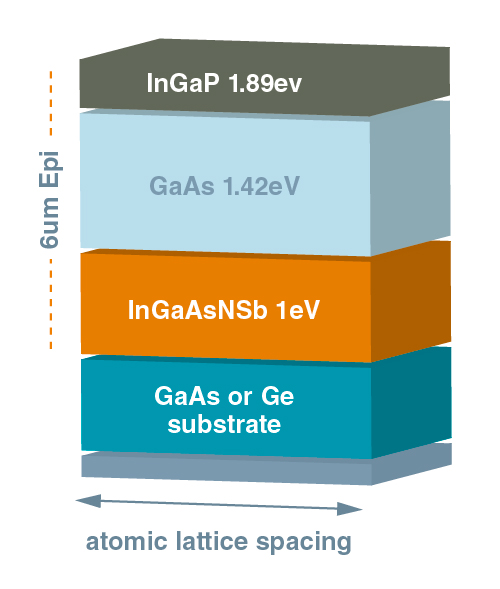 6um Epi

InGaP 1.89ev

GaAs 1.42eV

InGaAsNSb 1eV

GaAs or Ge substrate

atomic lattice spacing